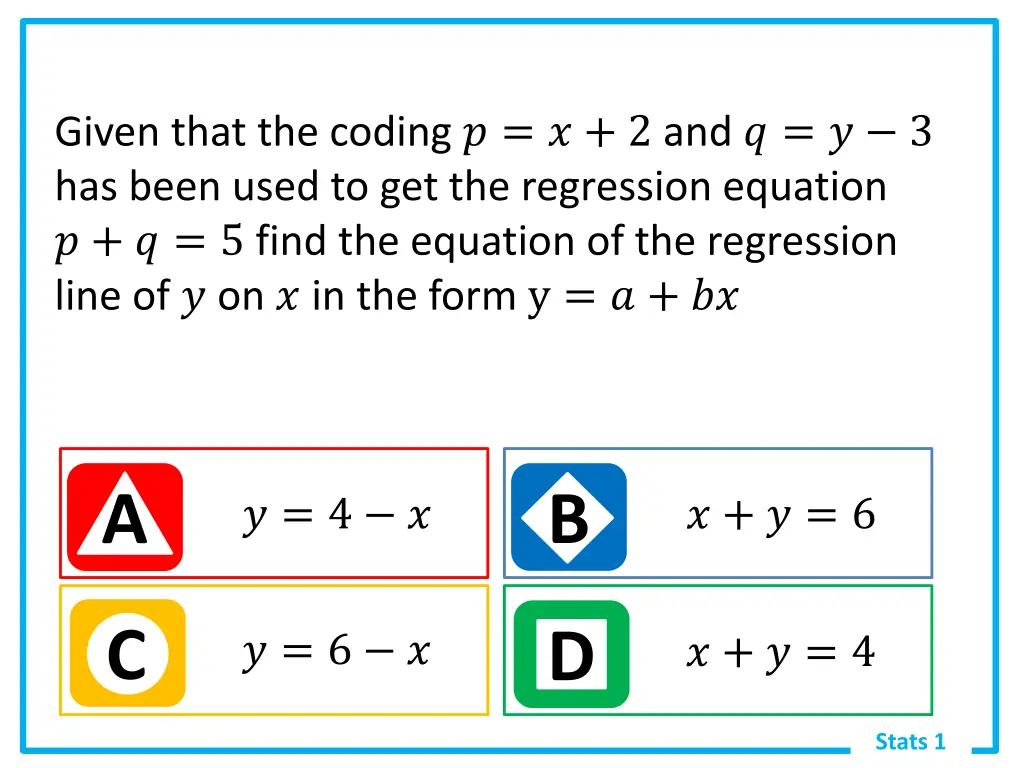 Given that the coding $p = x + 2$ and $q = y - 3$ has been used to get the regression equation $p + q = 5$ find the equation of the regression line of $y$ on $x$ in the form $y = a + bx$

A $y = 4 - x$

B $x + y = 6$

C $y = 6 - x$

D $x + y = 4$

Stats 1